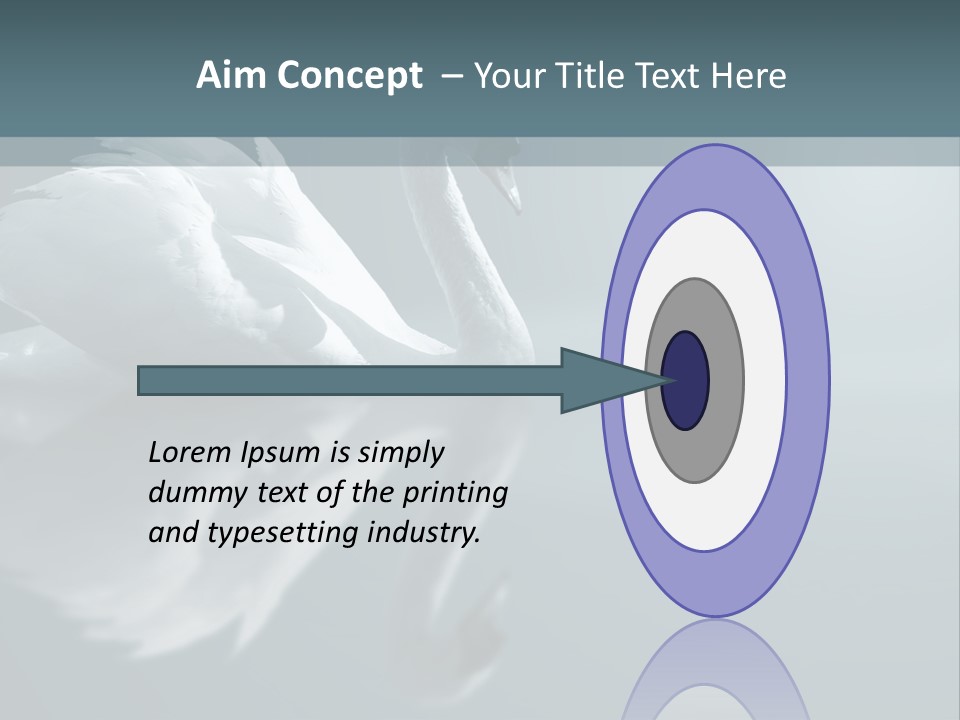 Aim Concept – Your Title Text Here

Lorem Ipsum is simply dummy text of the printing and typesetting industry.